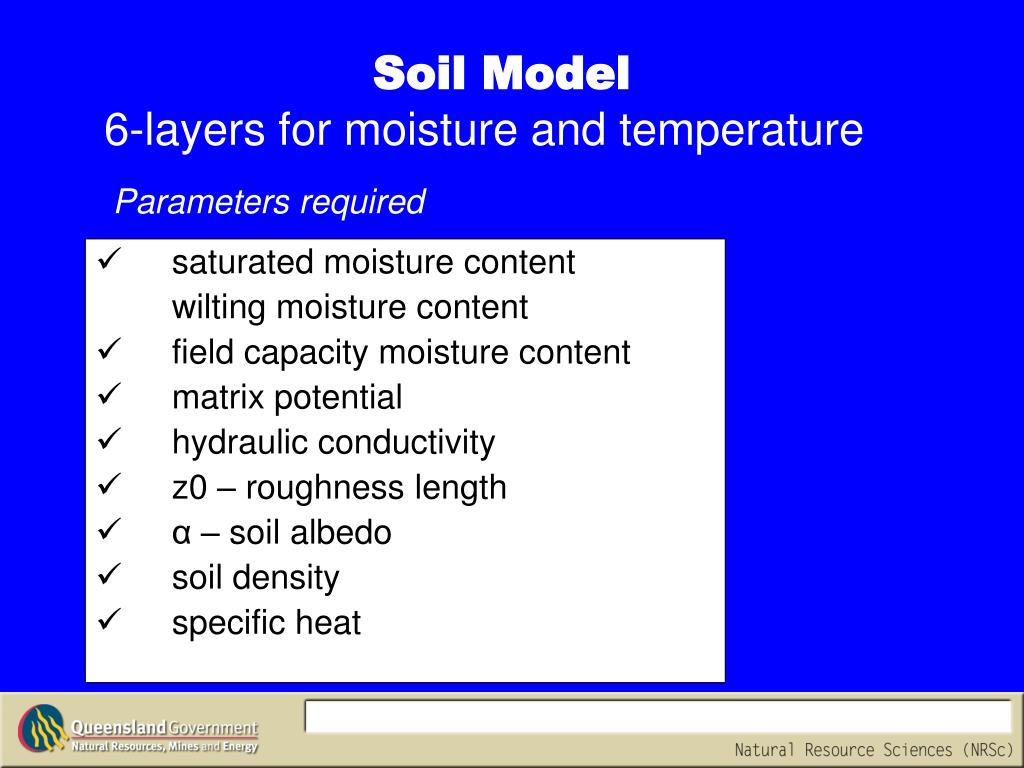 Soil Model
6-layers for moisture and temperature

Parameters required

✓ saturated moisture content
wilting moisture content
✓ field capacity moisture content
✓ matrix potential
✓ hydraulic conductivity
✓ z0 – roughness length
✓ α – soil albedo
✓ soil density
✓ specific heat

Queensland Government
Natural Resources, Mines and Energy

Natural Resource Sciences (NRSc)